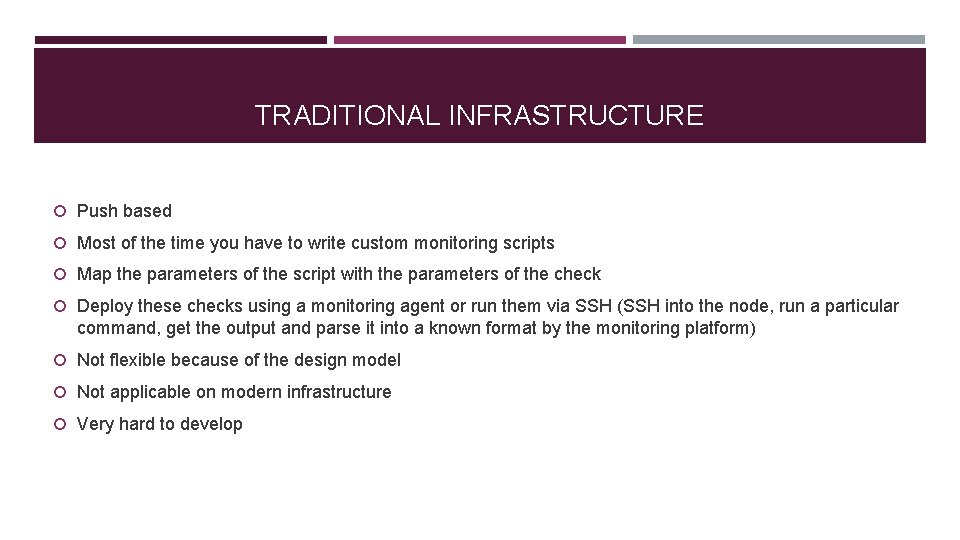 TRADITIONAL INFRASTRUCTURE

Push based

Most of the time you have to write custom monitoring scripts

Map the parameters of the script with the parameters of the check

Deploy these checks using a monitoring agent or run them via SSH (SSH into the node, run a particular command, get the output and parse it into a known format by the monitoring platform)

Not flexible because of the design model

Not applicable on modern infrastructure

Very hard to develop